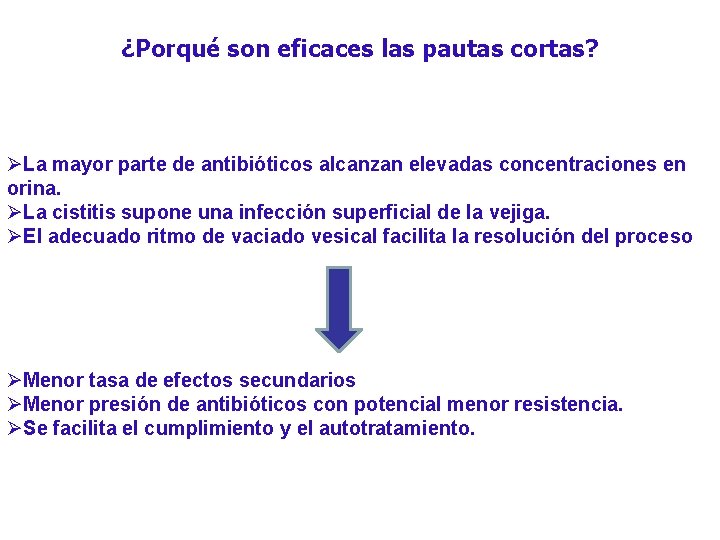 ¿Porqué son eficaces las pautas cortas?

➢La mayor parte de antibióticos alcanzan elevadas concentraciones en orina.
➢La cistitis supone una infección superficial de la vejiga.
➢El adecuado ritmo de vaciado vesical facilita la resolución del proceso

➢Menor tasa de efectos secundarios
➢Menor presión de antibióticos con potencial menor resistencia.
➢Se facilita el cumplimiento y el autotratamiento.